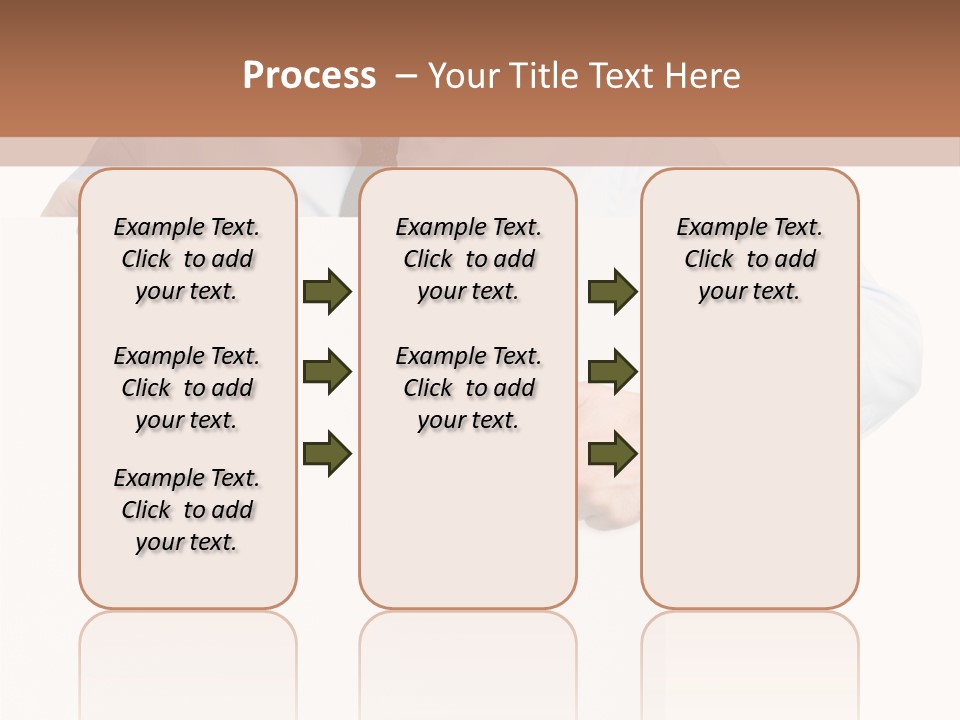 Process – Your Title Text Here

Example Text. Click to add your text.

Example Text. Click to add your text.

Example Text. Click to add your text.

Example Text. Click to add your text.

Example Text. Click to add your text.

Example Text. Click to add your text.